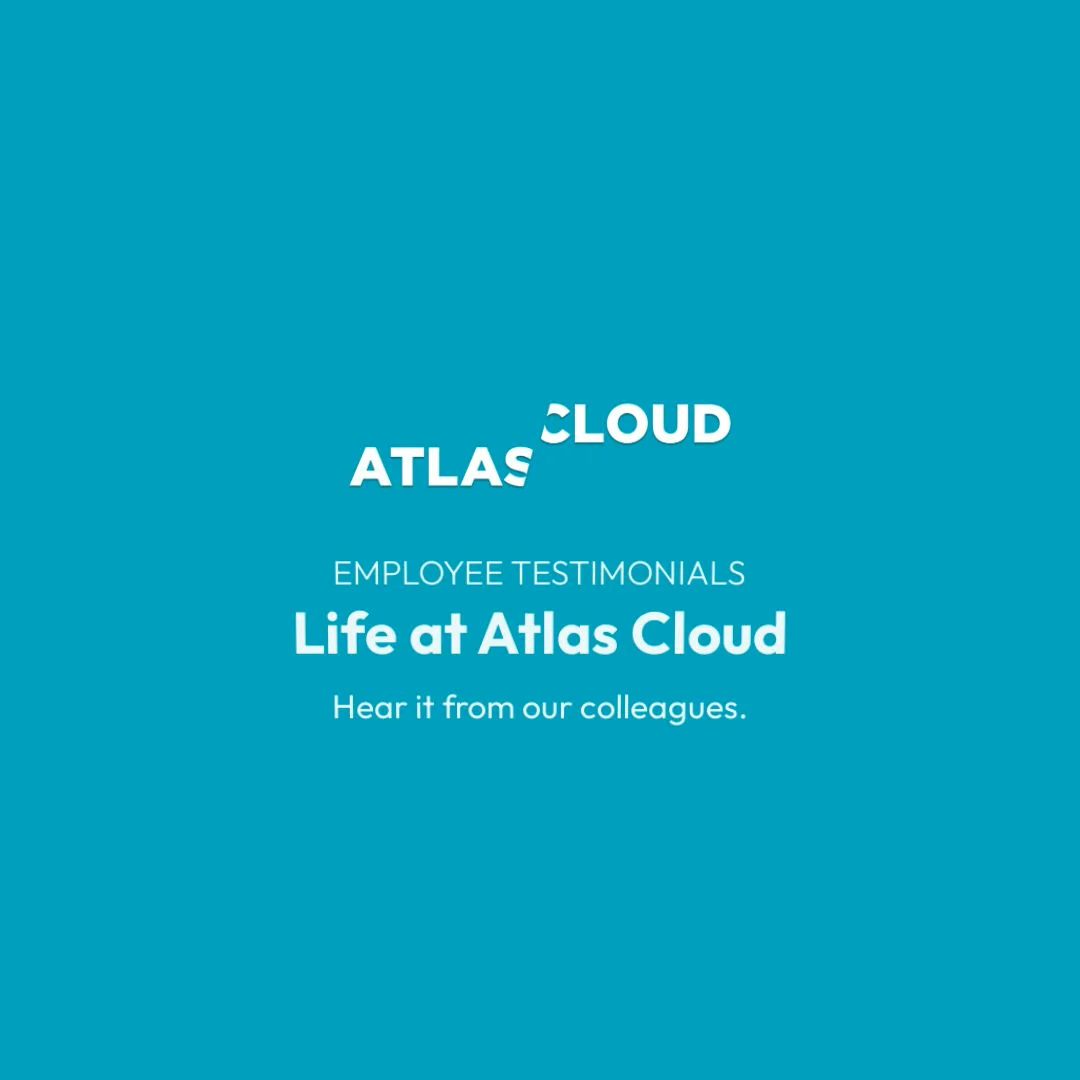 ATLAS CLOUD

EMPLOYEE TESTIMONIALS

Life at Atlas Cloud

Hear it from our colleagues.